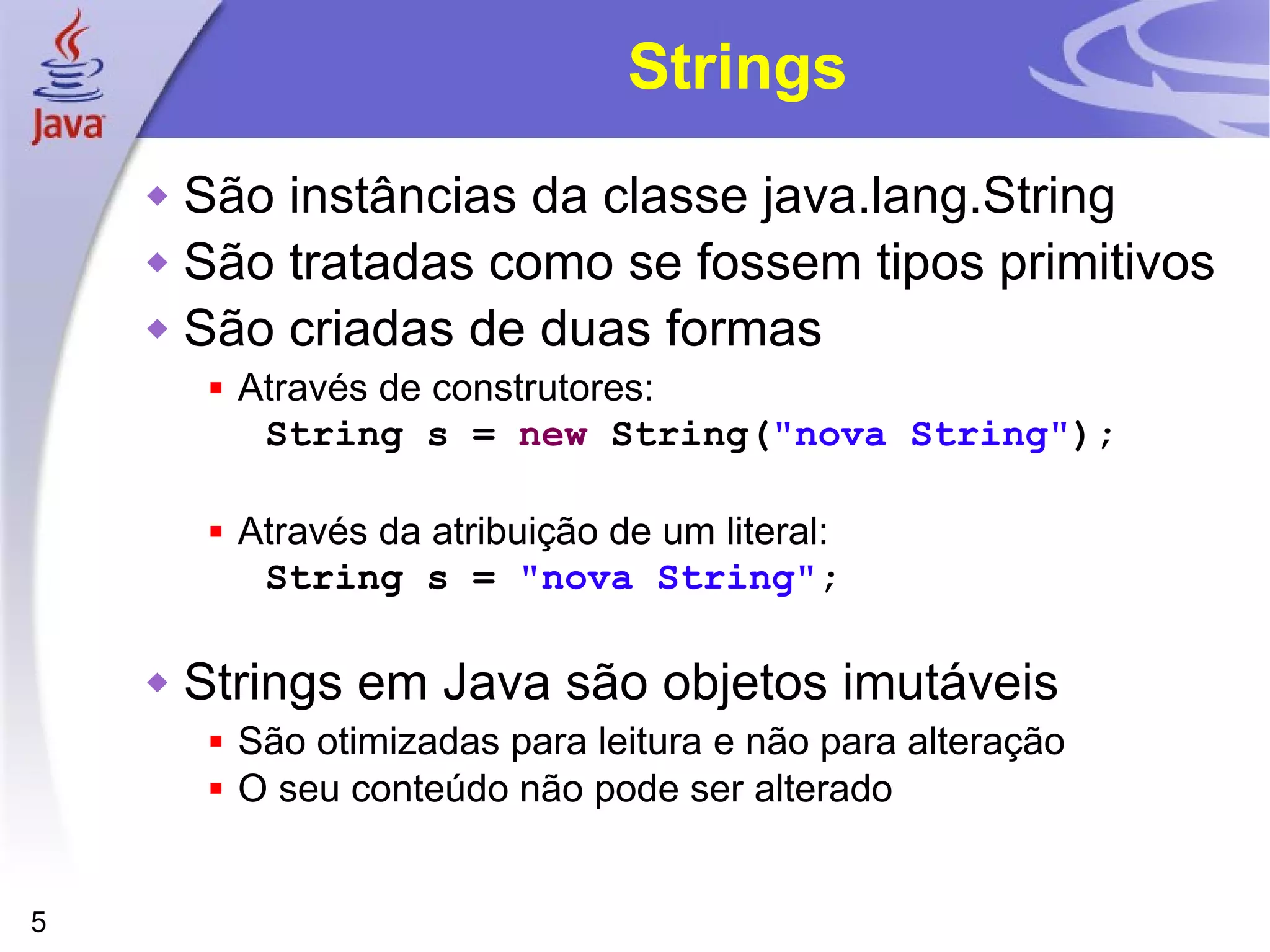 Java

Strings

São instâncias da classe java.lang.String
São tratadas como se fossem tipos primitivos
São criadas de duas formas
Através de construtores:
String s = new String("nova String");

Através da atribuição de um literal:
String s = "nova String";

Strings em Java são objetos imutáveis
São otimizadas para leitura e não para alteração
O seu conteúdo não pode ser alterado

5